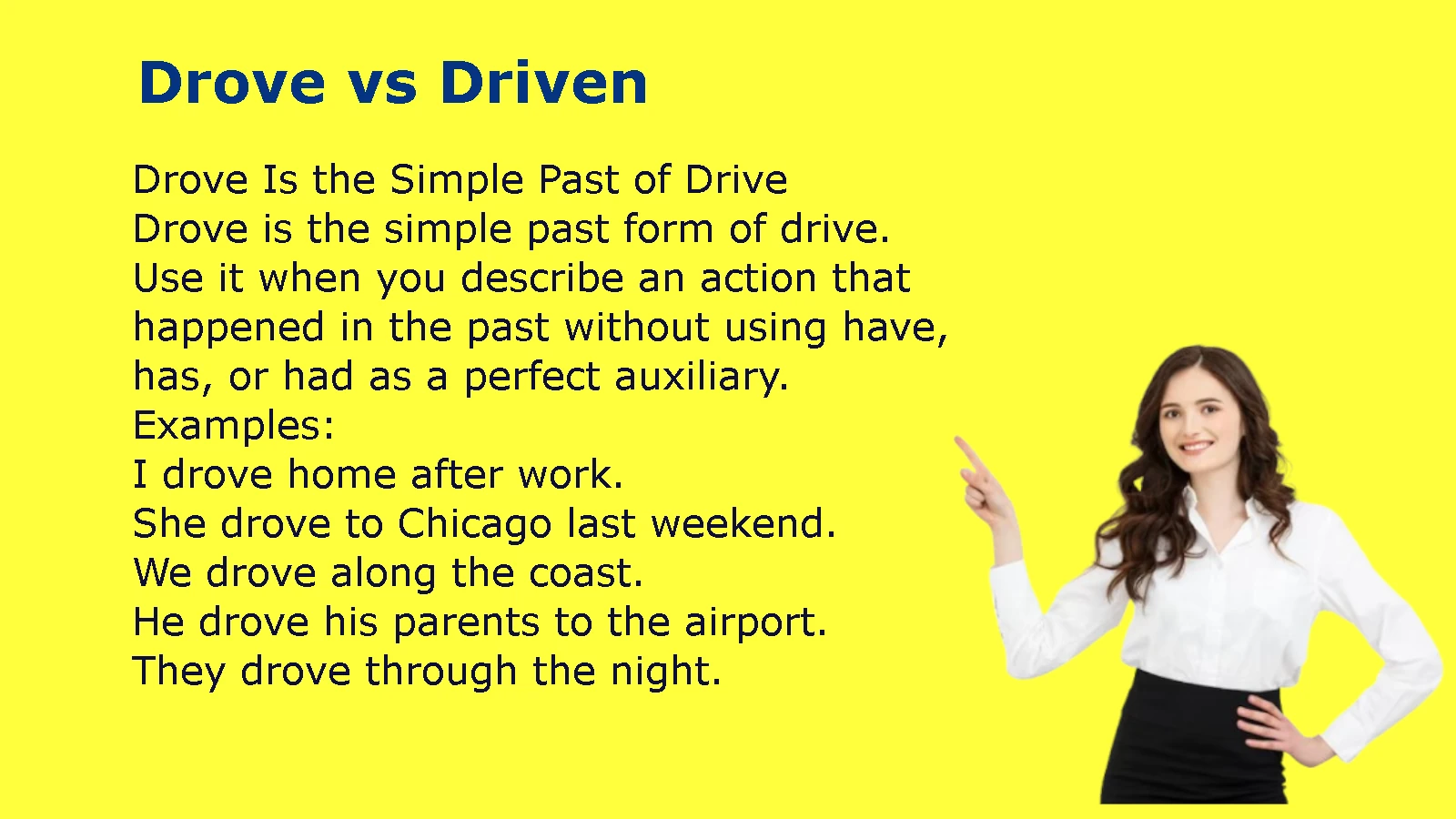 Drove vs Driven

Drove Is the Simple Past of Drive

Drove is the simple past form of drive. Use it when you describe an action that happened in the past without using have, has, or had as a perfect auxiliary.

Examples:
I drove home after work.
She drove to Chicago last weekend.
We drove along the coast.
He drove his parents to the airport.
They drove through the night.